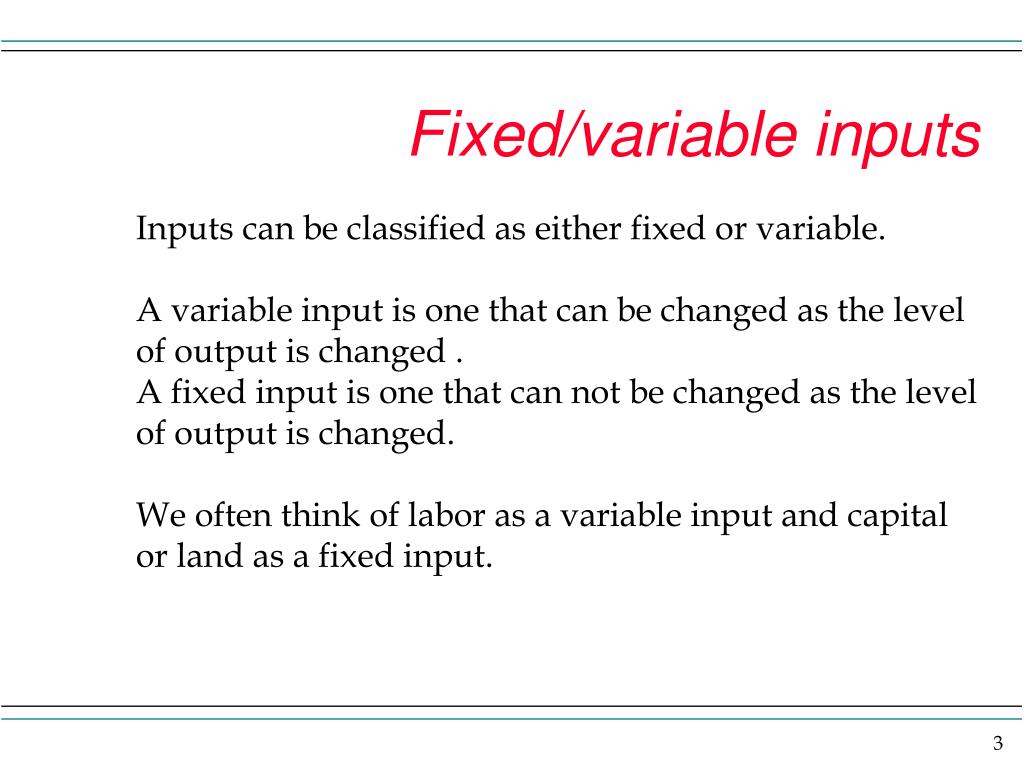 Fixed/variable inputs

Inputs can be classified as either fixed or variable.

A variable input is one that can be changed as the level of output is changed .
A fixed input is one that can not be changed as the level of output is changed.

We often think of labor as a variable input and capital or land as a fixed input.

3